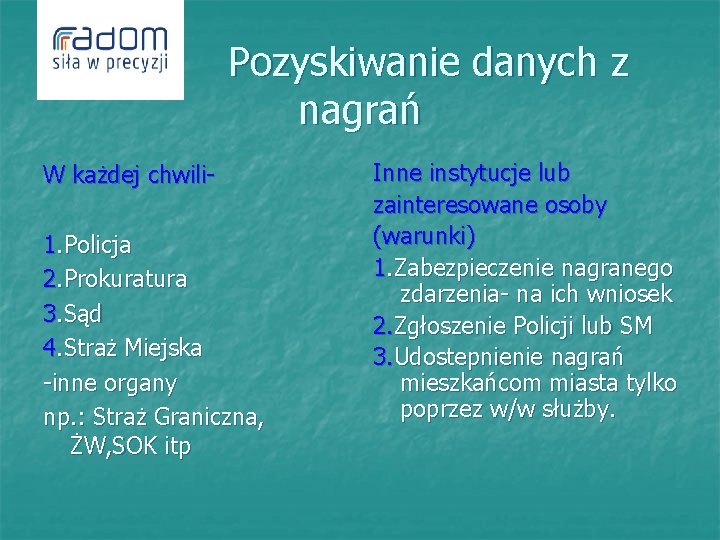 radom
siła w precyzji

Pozyskiwanie danych z nagrań

W każdej chwili-

1.Policja
2.Prokuratura
3.Sąd
4.Straż Miejska
-inne organy
np.: Straż Graniczna, ŻW,SOK itp

Inne instytucje lub zainteresowane osoby (warunki)
1.Zabezpieczenie nagranego zdarzenia- na ich wniosek
2.Zgłoszenie Policji lub SM
3.Udostepnienie nagrań mieszkańcom miasta tylko poprzez w/w służby.